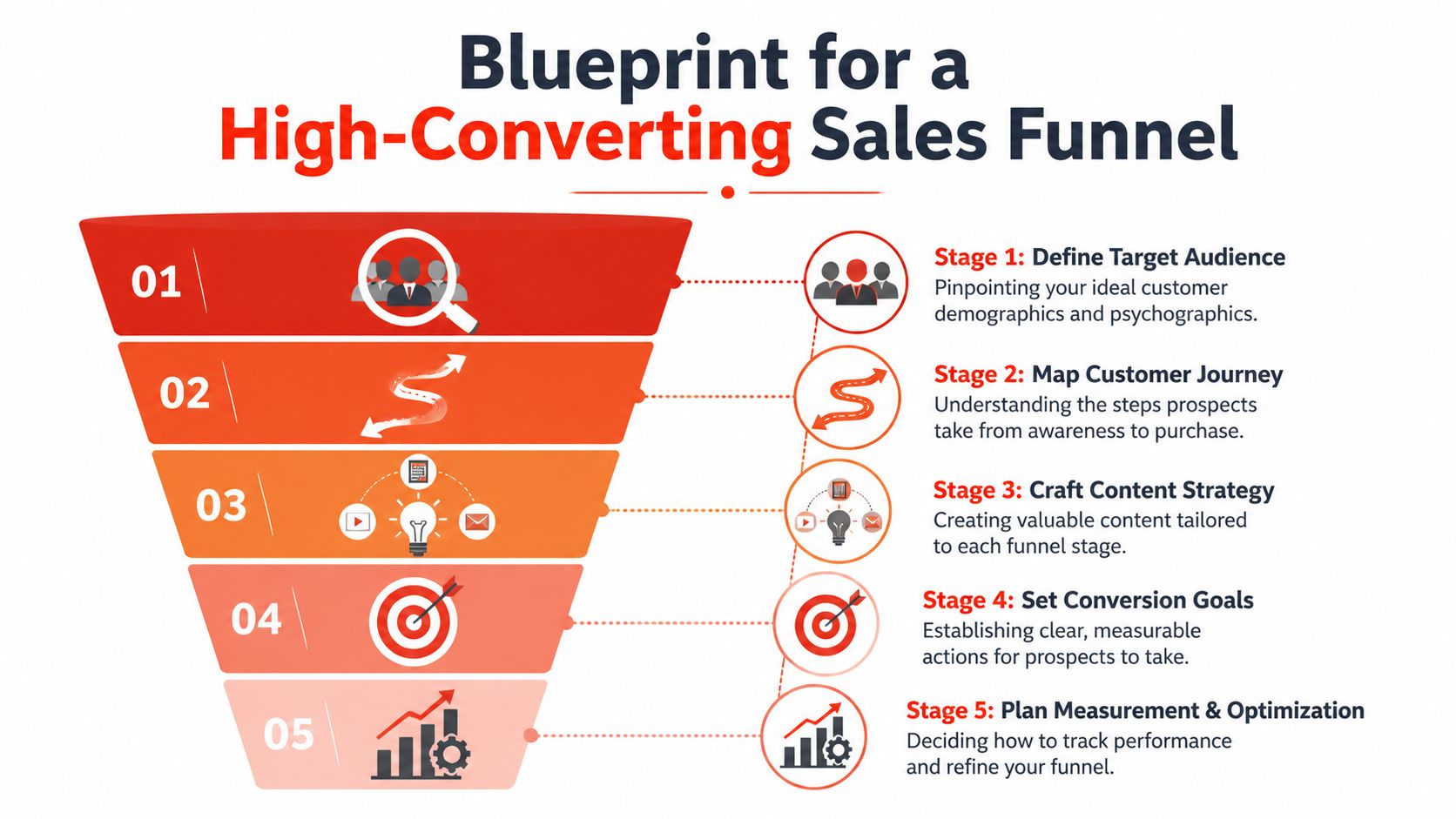 Blueprint for a
High-Converting Sales Funnel

01

02

03

04

05

Stage 1: Define Target Audience
Pinpointing your ideal customer demographics and psychographics.

Stage 2: Map Customer Journey
Understanding the steps prospects take from awareness to purchase.

Stage 3: Craft Content Strategy
Creating valuable content tailored to each funnel stage.

Stage 4: Set Conversion Goals
Establishing clear, measurable actions for prospects to take.

Stage 5: Plan Measurement & Optimization
Deciding how to track performance and refine your funnel.